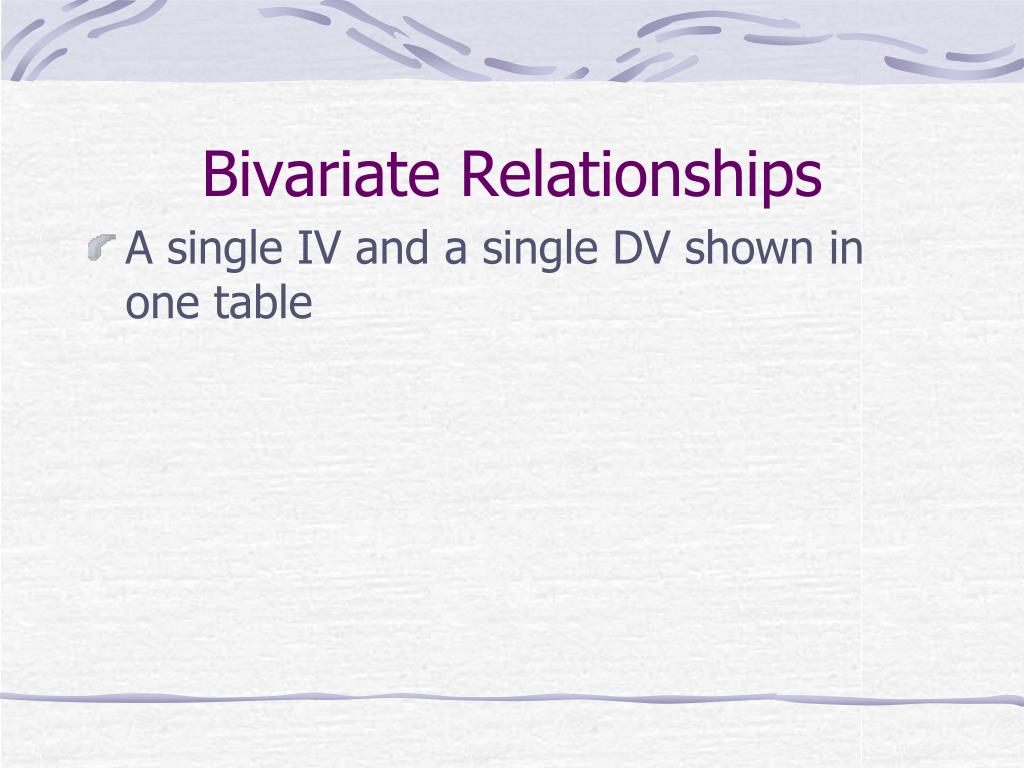 Bivariate Relationships

A single IV and a single DV shown in one table